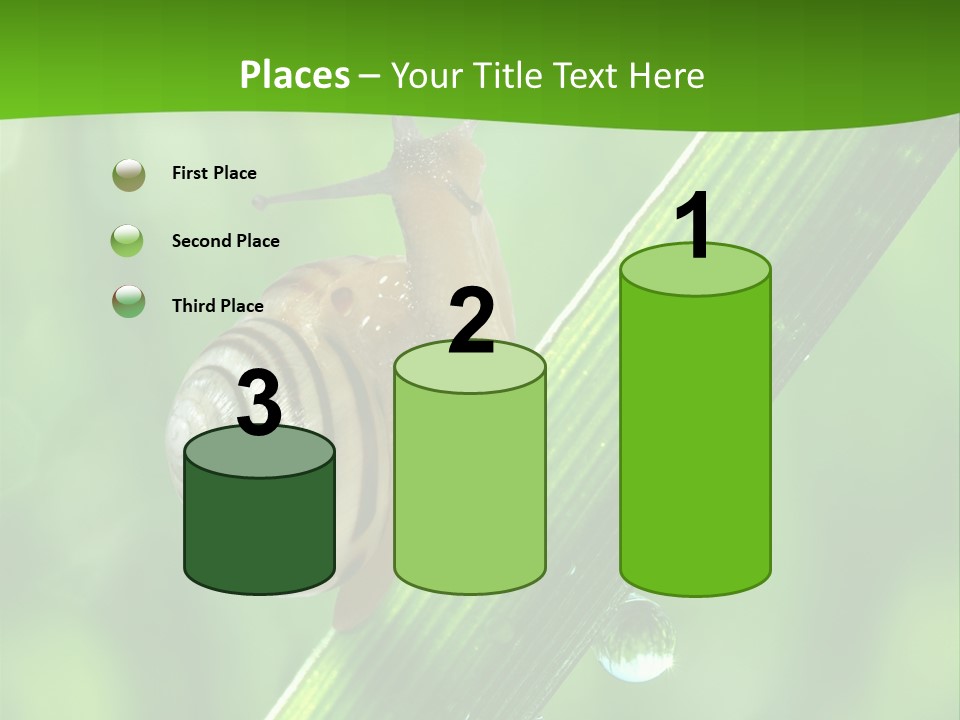 Places – Your Title Text Here

First Place

Second Place

Third Place

3

2

1